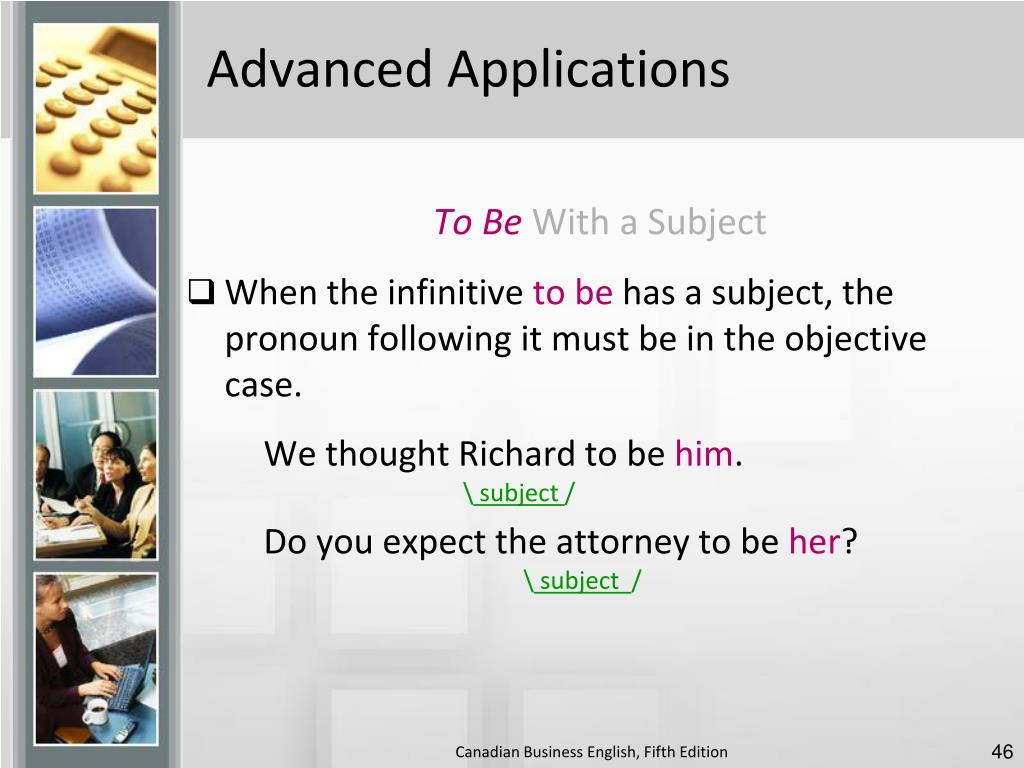 Advanced Applications

To Be With a Subject

❑ When the infinitive to be has a subject, the pronoun following it must be in the objective case.

We thought Richard to be him.
\ subject /

Do you expect the attorney to be her?
\ subject /

Canadian Business English, Fifth Edition

46